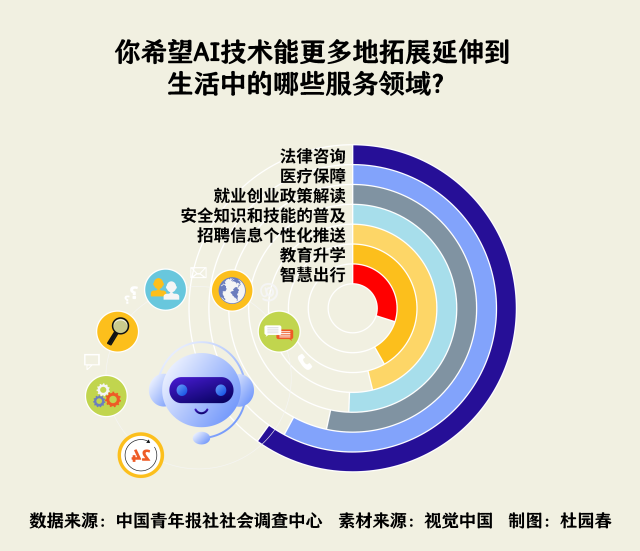 你希望AI技术能更多地拓展延伸到生活中的哪些服务领域？

法律咨询
医疗保障
就业创业政策解读
安全知识和技能的普及
招聘信息个性化推送
教育升学
智慧出行

24

数据来源：中国青年报社社会调查中心　素材来源：视觉中国　制图：杜园春